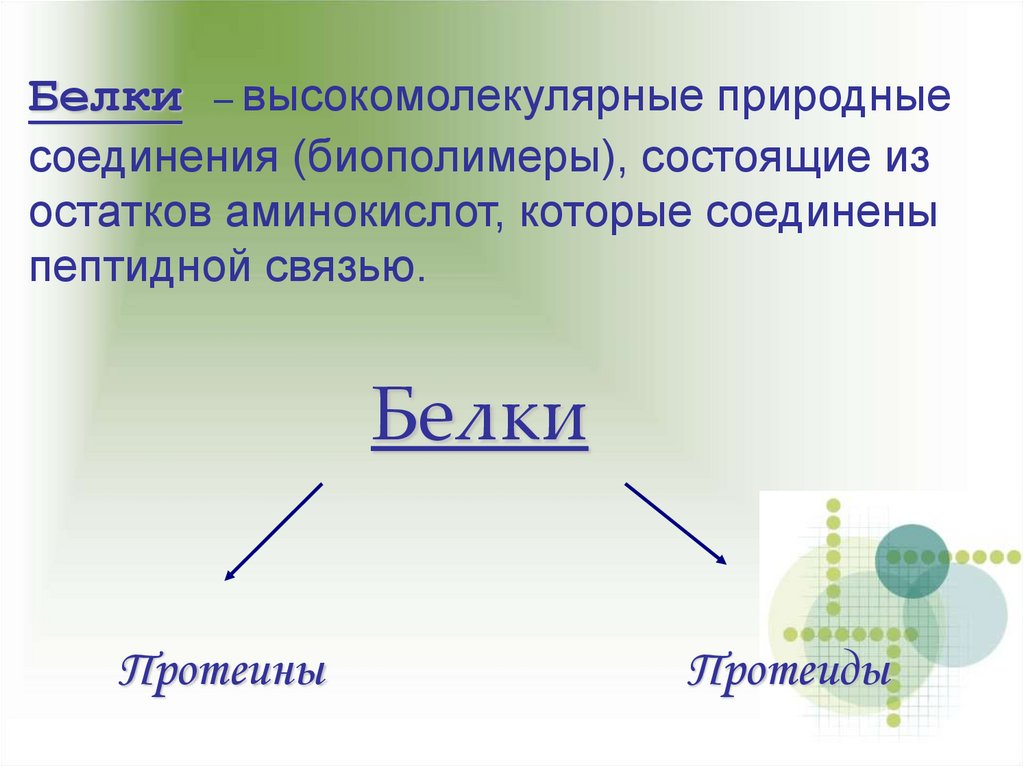 Белки – высокомолекулярные природные соединения (биополимеры), состоящие из остатков аминокислот, которые соединены пептидной связью.

Белки

Протеины

Протеиды